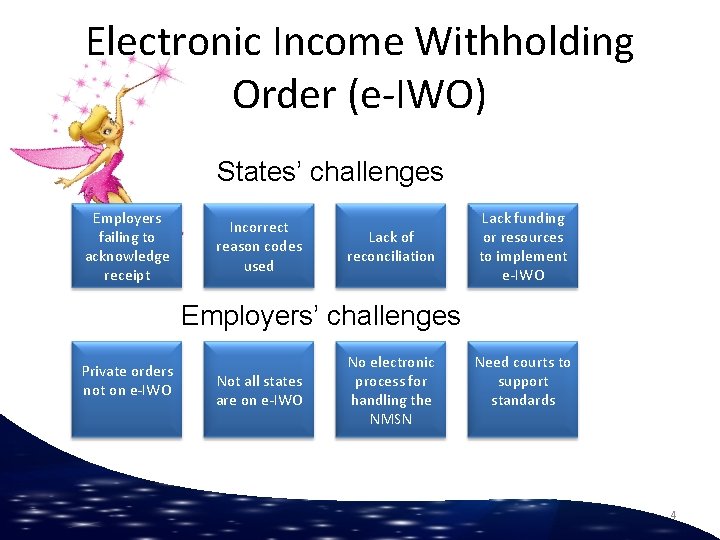 Electronic Income Withholding Order (e-IWO)

States' challenges

Employers failing to acknowledge receipt

Incorrect reason codes used

Lack of reconciliation

Lack funding or resources to implement e-IWO

Employers' challenges

Private orders not on e-IWO

Not all states are on e-IWO

No electronic process for handling the NMSN

Need courts to support standards

4